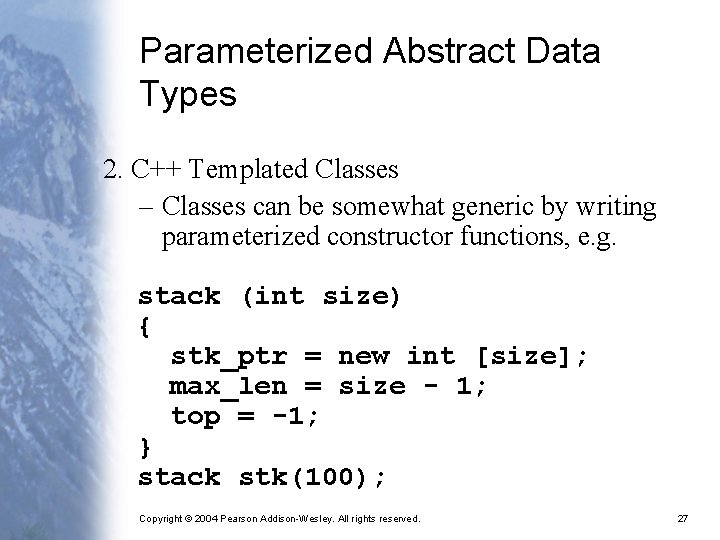 Parameterized Abstract Data Types

2. C++ Templated Classes

– Classes can be somewhat generic by writing parameterized constructor functions, e.g.

stack (int size)
{
  stk_ptr = new int [size];
  max_len = size - 1;
  top = -1;
}
stack stk(100);

Copyright © 2004 Pearson Addison-Wesley. All rights reserved.

27